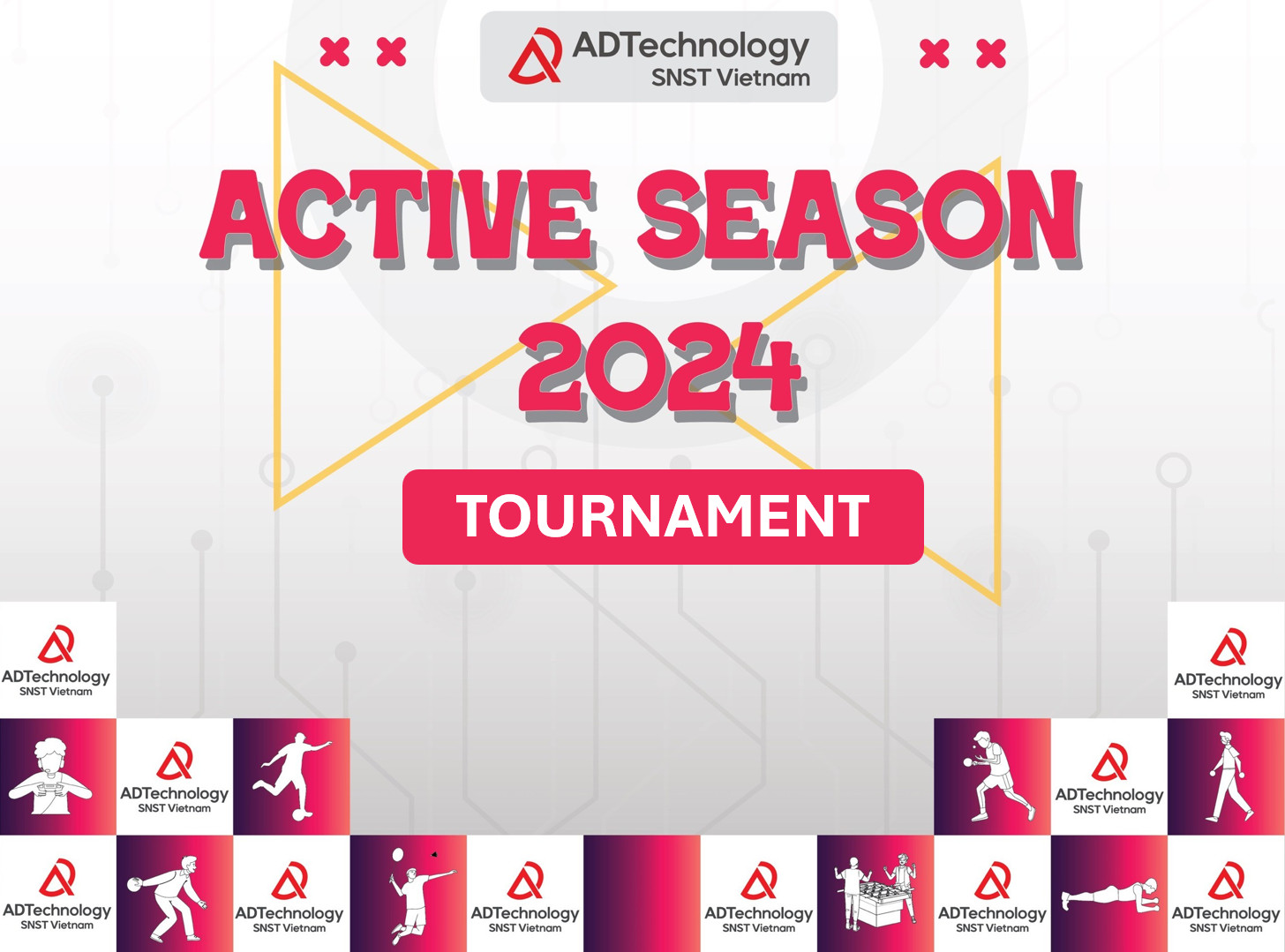 ADTechnology
SNST Vietnam

ACTIVE SEASON 2024

TOURNAMENT

ADTechnology
SNST Vietnam

ADTechnology
SNST Vietnam

ADTechnology
SNST Vietnam

ADTechnology
SNST Vietnam

ADTechnology
SNST Vietnam

ADTechnology
SNST Vietnam

ADTechnology
SNST Vietnam

ADTechnology
SNST Vietnam

ADTechnology
SNST Vietnam

ADTechnology
SNST Vietnam